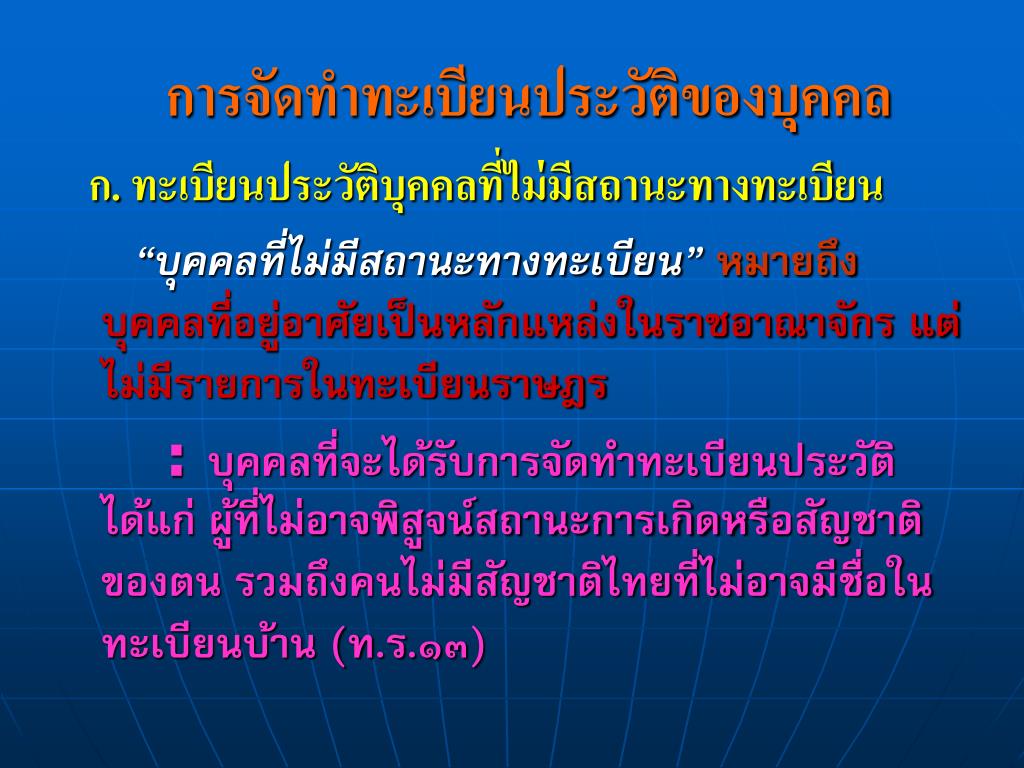 การจัดทำทะเบียนประวัติของบุคคล

ก. ทะเบียนประวัติบุคคลที่ไม่มีสถานะทางทะเบียน

“บุคคลที่ไม่มีสถานะทางทะเบียน” หมายถึง บุคคลที่อยู่อาศัยเป็นหลักแหล่งในราชอาณาจักร แต่ไม่มีรายการในทะเบียนราษฎร

: บุคคลที่จะได้รับการจัดทำทะเบียนประวัติ ได้แก่ ผู้ที่ไม่อาจพิสูจน์สถานะการเกิดหรือสัญชาติของตน รวมถึงคนไม่มีสัญชาติไทยที่ไม่อาจมีชื่อในทะเบียนบ้าน (ท.ร.๑๓)